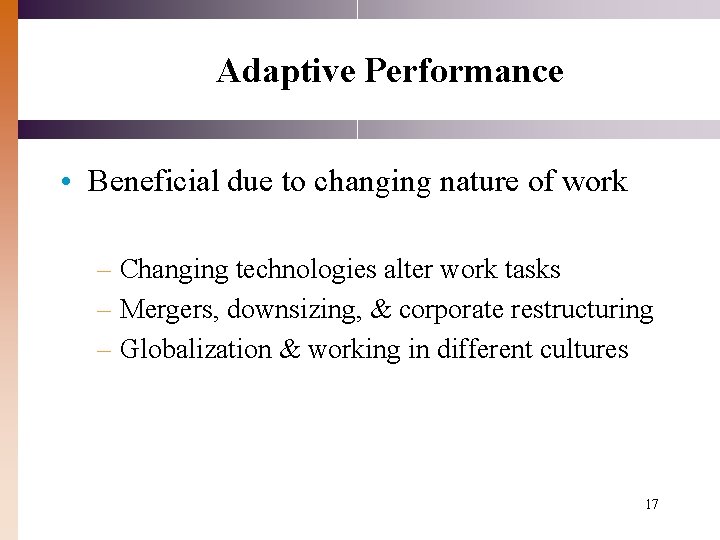 Adaptive Performance

• Beneficial due to changing nature of work

– Changing technologies alter work tasks
– Mergers, downsizing, & corporate restructuring
– Globalization & working in different cultures

17